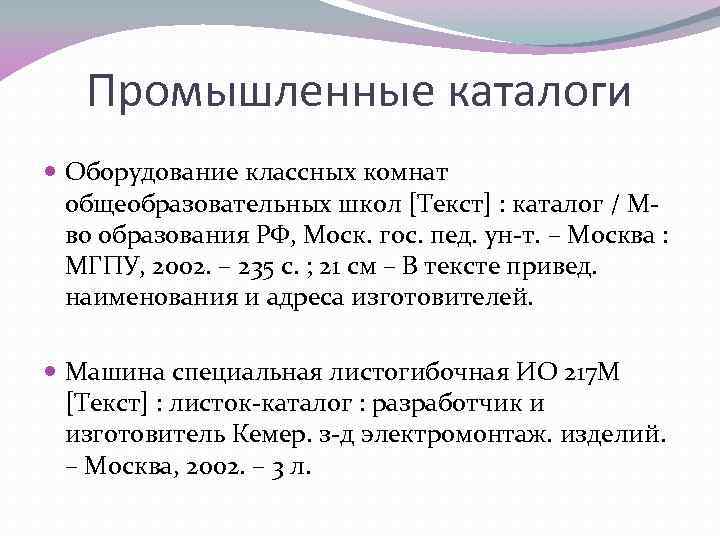 Промышленные каталоги

Оборудование классных комнат общеобразовательных школ [Текст] : каталог / М-во образования РФ, Моск. гос. пед. ун-т. – Москва : МГПУ, 2002. – 235 с. ; 21 см – В тексте привед. наименования и адреса изготовителей.

Машина специальная листогибочная ИО 217М [Текст] : листок-каталог : разработчик и изготовитель Кемер. з-д электромонтаж. изделий. – Москва, 2002. – 3 л.